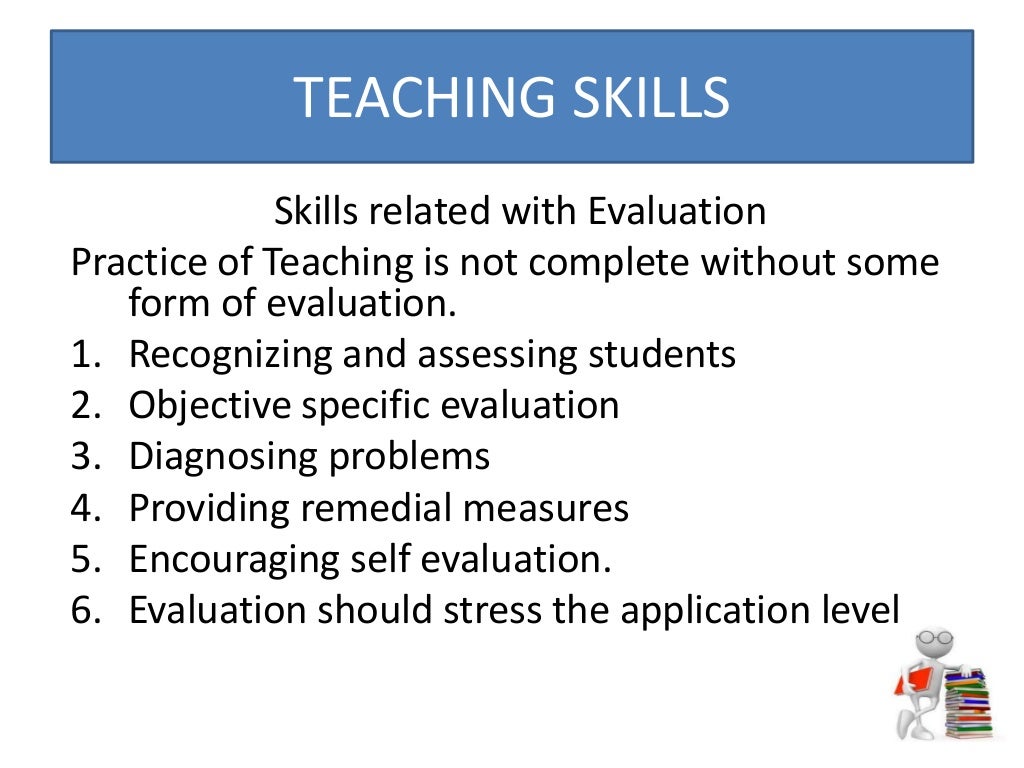 TEACHING SKILLS

Skills related with Evaluation

Practice of Teaching is not complete without some form of evaluation.

1. Recognizing and assessing students
2. Objective specific evaluation
3. Diagnosing problems
4. Providing remedial measures
5. Encouraging self evaluation.
6. Evaluation should stress the application level